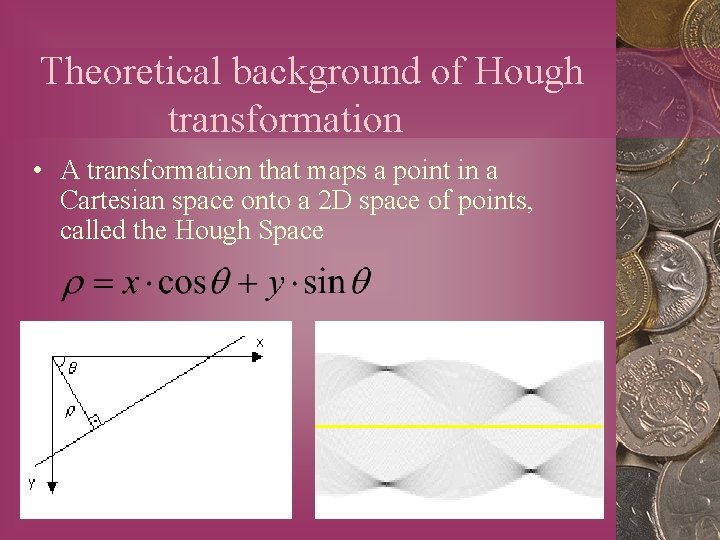 Theoretical background of Hough transformation

• A transformation that maps a point in a Cartesian space onto a 2D space of points, called the Hough Space

$\rho = x \cdot \cos\theta + y \cdot \sin\theta$

x

$\theta$

$\rho$

y